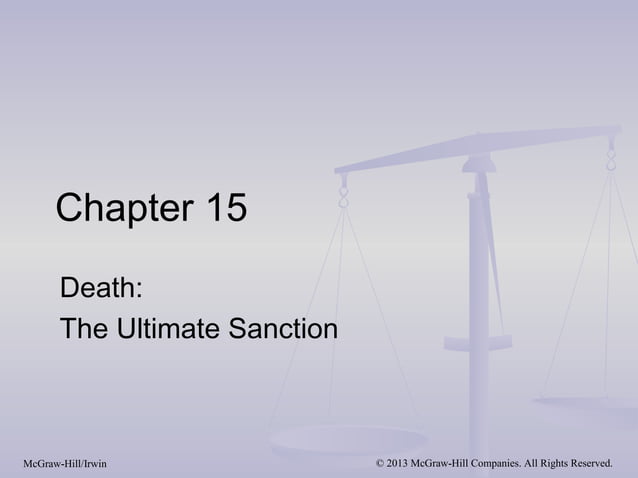 Chapter 15

Death:
The Ultimate Sanction

McGraw-Hill/Irwin

© 2013 McGraw-Hill Companies. All Rights Reserved.